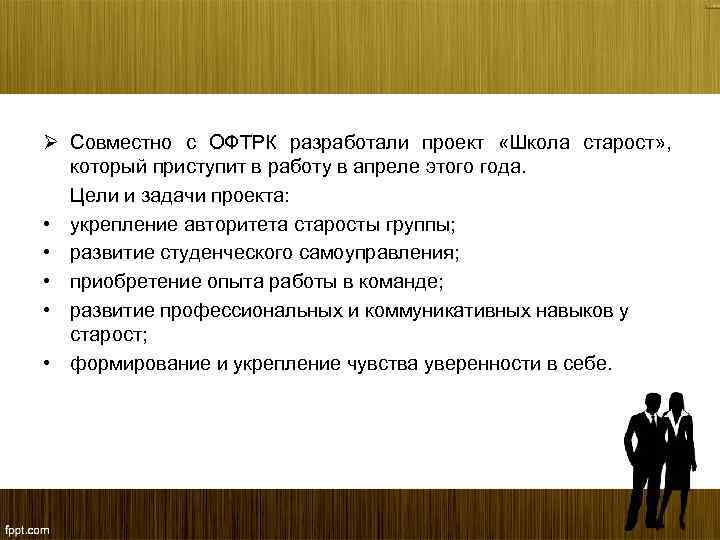 ➢ Совместно с ОФТРК разработали проект «Школа старост», который приступит в работу в апреле этого года.

Цели и задачи проекта:

• укрепление авторитета старосты группы;
• развитие студенческого самоуправления;
• приобретение опыта работы в команде;
• развитие профессиональных и коммуникативных навыков у старост;
• формирование и укрепление чувства уверенности в себе.

fppt.com